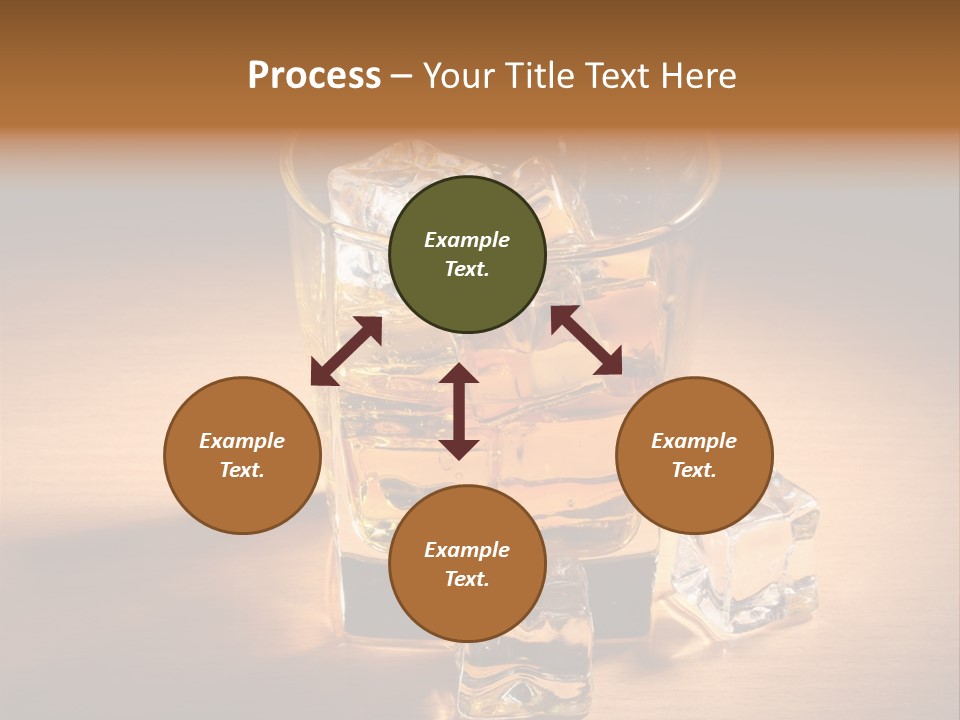 Process – Your Title Text Here

Example Text.

Example Text.

Example Text.

Example Text.